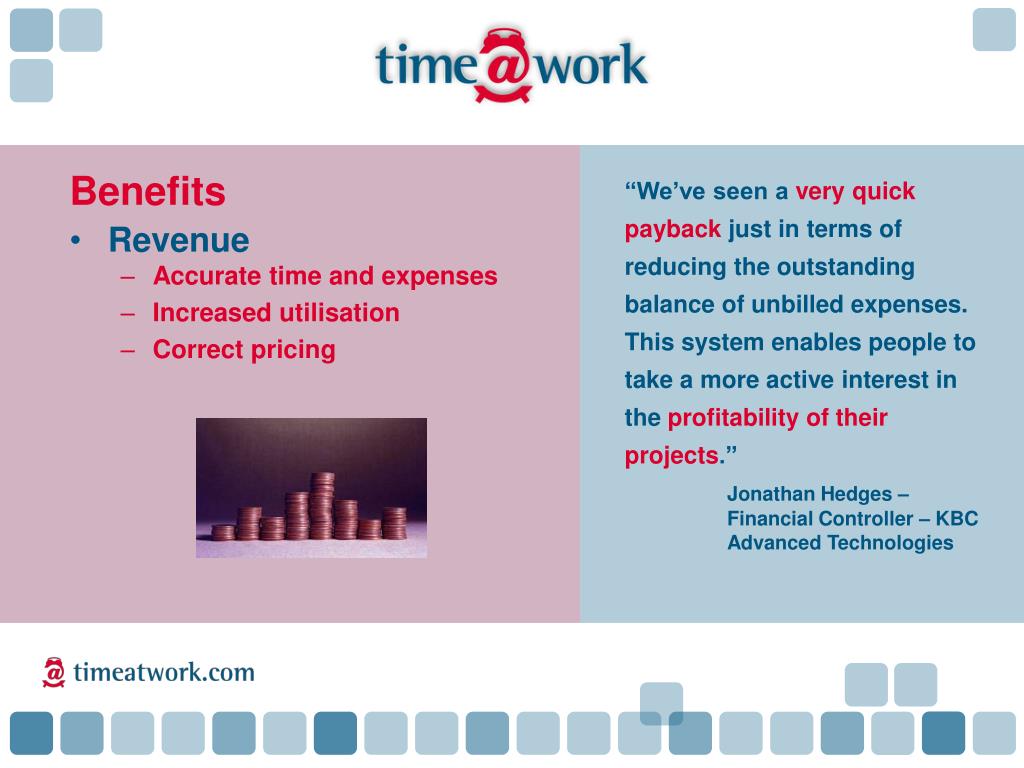 time@work

Benefits

• Revenue
– Accurate time and expenses
– Increased utilisation
– Correct pricing

“We’ve seen a very quick payback just in terms of reducing the outstanding balance of unbilled expenses. This system enables people to take a more active interest in the profitability of their projects.”

Jonathan Hedges – Financial Controller – KBC Advanced Technologies

@ timeatwork.com